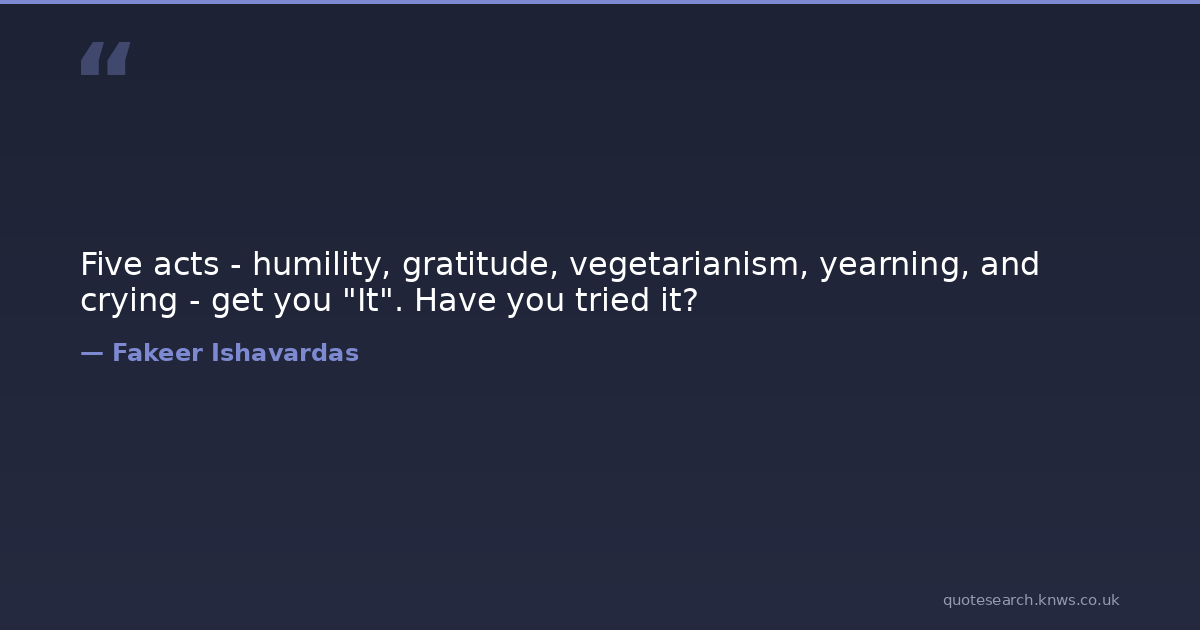 “

Five acts - humility, gratitude, vegetarianism, yearning, and crying - get you "It". Have you tried it?

— Fakeer Ishavardas

quotesearch.knws.co.uk